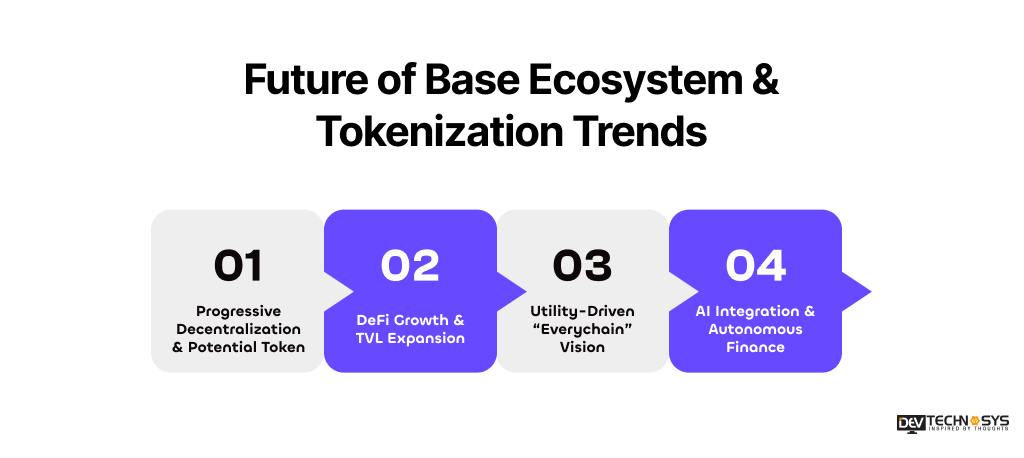 Future of Base Ecosystem & Tokenization Trends

01
Progressive Decentralization & Potential Token

02
DeFi Growth & TVL Expansion

03
Utility-Driven "Everychain" Vision

04
AI Integration & Autonomous Finance

DEV TECHNOSYS
INSPIRED BY THOUGHTS